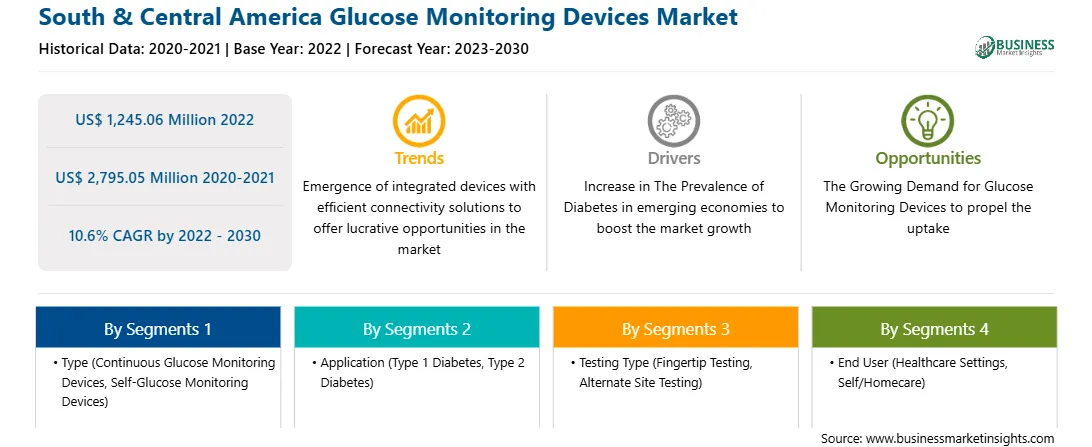 South & Central America Glucose Monitoring Devices Market

Historical Data: 2020-2021 | Base Year: 2022 | Forecast Year: 2023-2030

BUSINESS Market Insights

US$ 1,245.06 Million 2022

US$ 2,795.05 Million 2020-2021

10.6% CAGR by 2022 - 2030

Trends

Emergence of integrated devices with efficient connectivity solutions to offer lucrative opportunities in the market

Drivers

Increase in The Prevalence of Diabetes in emerging economies to boost the market growth

Opportunities

The Growing Demand for Glucose Monitoring Devices to propel the uptake

By Segments 1

• Type (Continuous Glucose Monitoring Devices, Self-Glucose Monitoring Devices)

By Segments 2

• Application (Type 1 Diabetes, Type 2 Diabetes)

By Segments 3

• Testing Type (Fingertip Testing, Alternate Site Testing)

By Segments 4

• End User (Healthcare Settings, Self/Homecare)

Source: www.businessmarketinsights.com